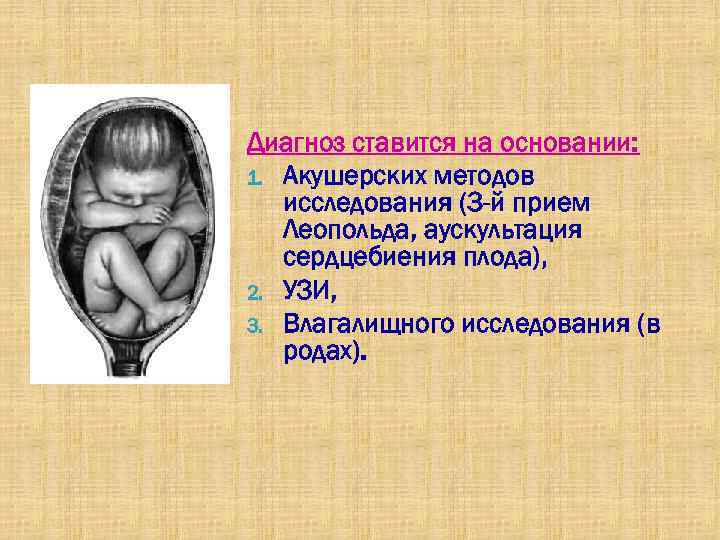 Диагноз ставится на основании:

1. Акушерских методов исследования (3-й прием Леопольда, аускультация сердцебиения плода),
2. УЗИ,
3. Влагалищного исследования (в родах).